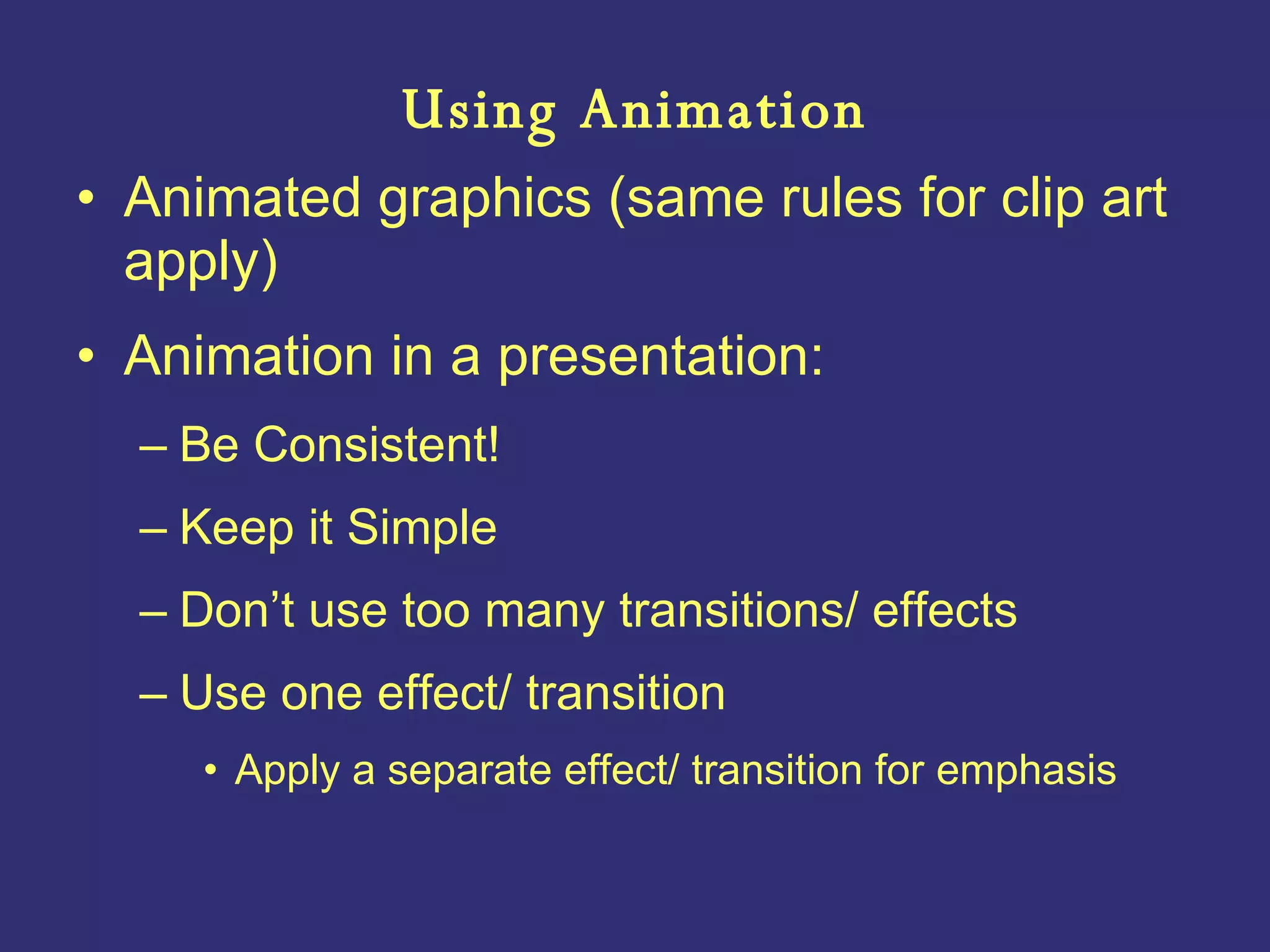 Using Animation

• Animated graphics (same rules for clip art apply)

• Animation in a presentation:

– Be Consistent!

– Keep it Simple

– Don’t use too many transitions/ effects

– Use one effect/ transition

• Apply a separate effect/ transition for emphasis